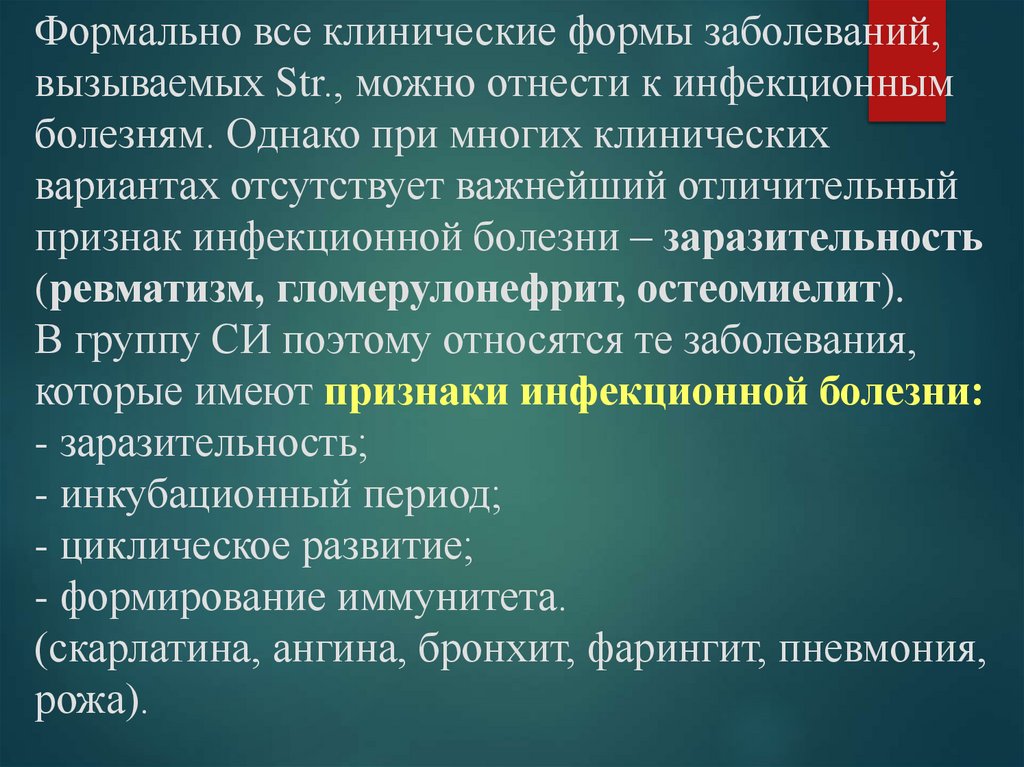 Формально все клинические формы заболеваний, вызываемых Str., можно отнести к инфекционным болезням. Однако при многих клинических вариантах отсутствует важнейший отличительный признак инфекционной болезни – заразительность (ревматизм, гломерулонефрит, остеомиелит).
В группу СИ поэтому относятся те заболевания, которые имеют признаки инфекционной болезни:
- заразительность;
- инкубационный период;
- циклическое развитие;
- формирование иммунитета.
(скарлатина, ангина, бронхит, фарингит, пневмония, рожа).